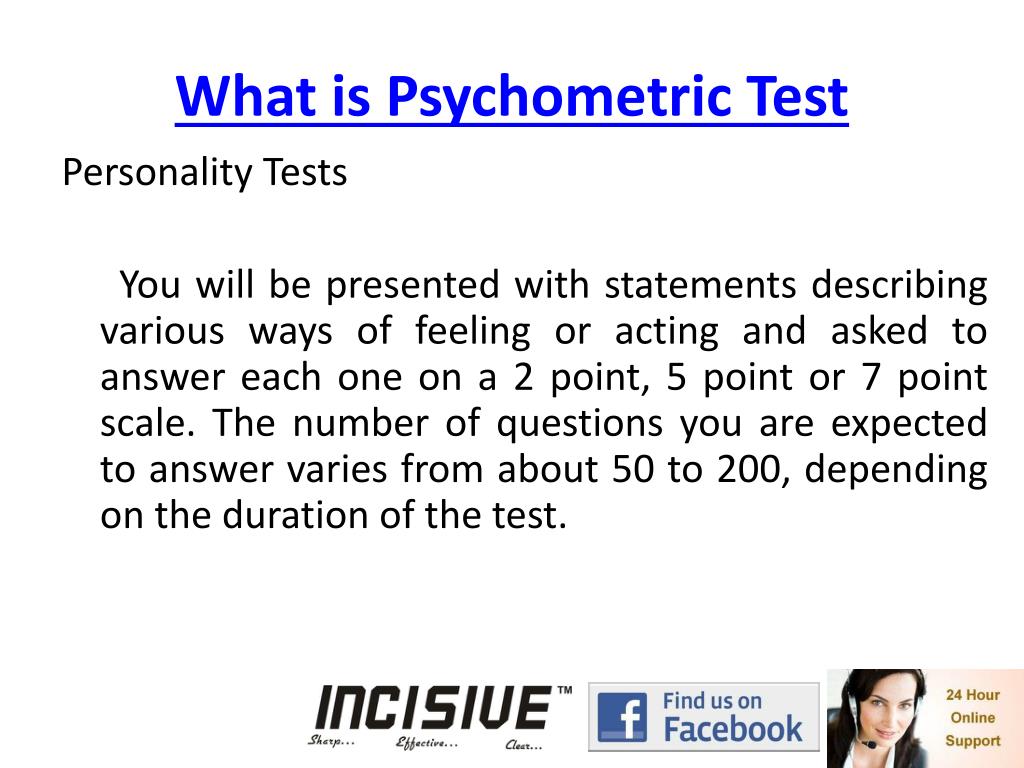 What is Psychometric Test

Personality Tests

You will be presented with statements describing various ways of feeling or acting and asked to answer each one on a 2 point, 5 point or 7 point scale. The number of questions you are expected to answer varies from about 50 to 200, depending on the duration of the test.

INCISIVE™
Sharp... Effective... Clear...

f Find us on Facebook

24 Hour Online Support